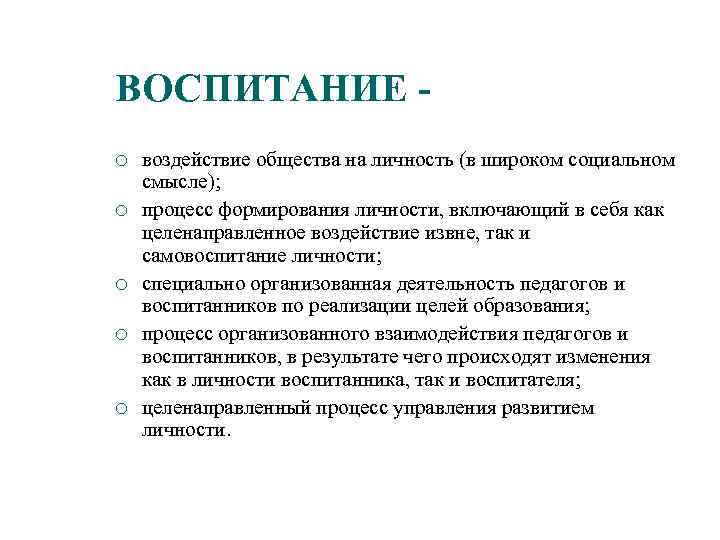 ВОСПИТАНИЕ -

○ воздействие общества на личность (в широком социальном смысле);

○ процесс формирования личности, включающий в себя как целенаправленное воздействие извне, так и самовоспитание личности;

○ специально организованная деятельность педагогов и воспитанников по реализации целей образования;

○ процесс организованного взаимодействия педагогов и воспитанников, в результате чего происходят изменения как в личности воспитанника, так и воспитателя;

○ целенаправленный процесс управления развитием личности.